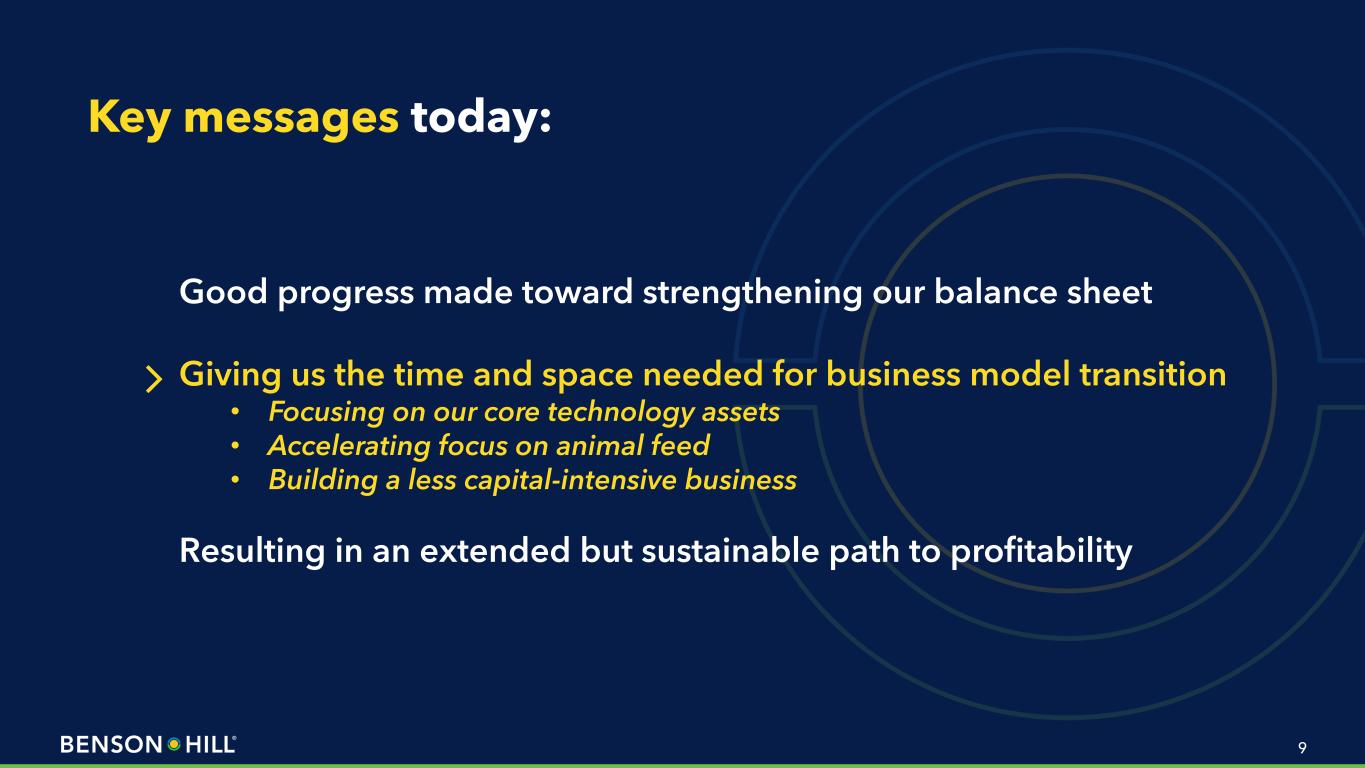 Key messages today:

Good progress made toward strengthening our balance sheet

> Giving us the time and space needed for business model transition
• Focusing on our core technology assets
• Accelerating focus on animal feed
• Building a less capital-intensive business

Resulting in an extended but sustainable path to profitability

BENSON HILL®

9